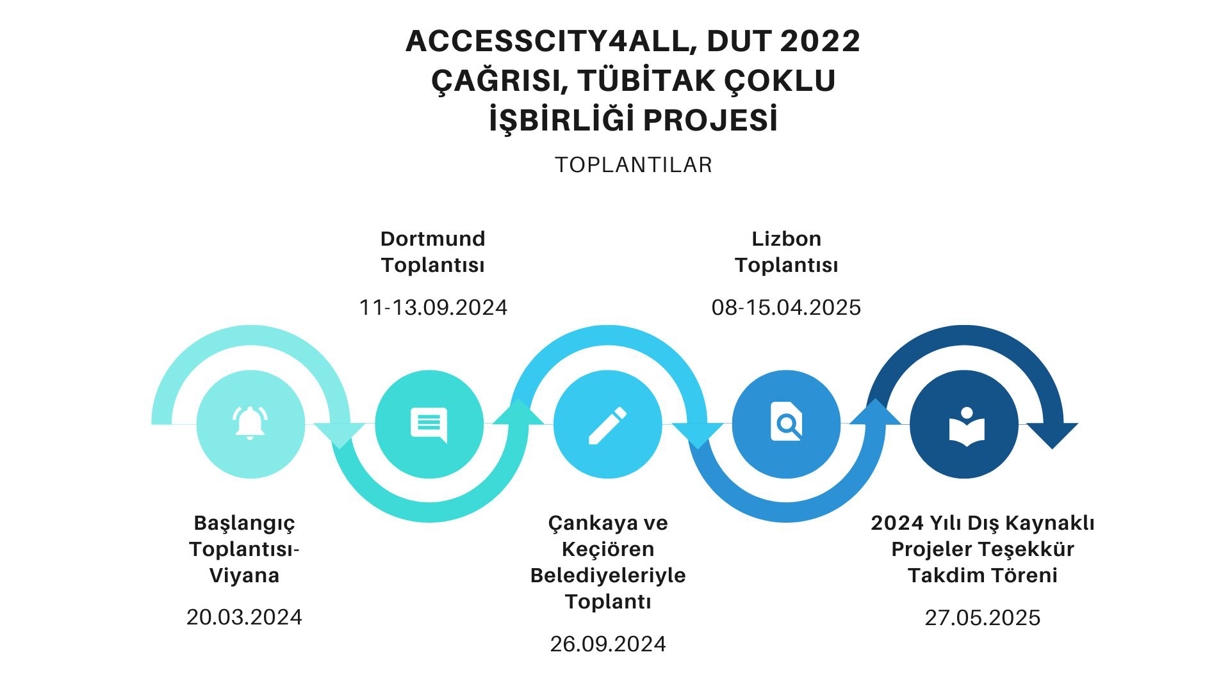 ACCESSCITY4ALL, DUT 2022 ÇAĞRISI, TÜBİTAK ÇOKLU İŞBİRLİĞİ PROJESİ

TOPLANTILAR

Dortmund Toplantısı

11-13.09.2024

Lizbon Toplantısı

08-15.04.2025

Başlangıç Toplantısı-Viyana

20.03.2024

Çankaya ve Keçiören Belediyeleriyle Toplantı

26.09.2024

2024 Yılı Dış Kaynaklı Projeler Teşekkür Takdim Töreni

27.05.2025